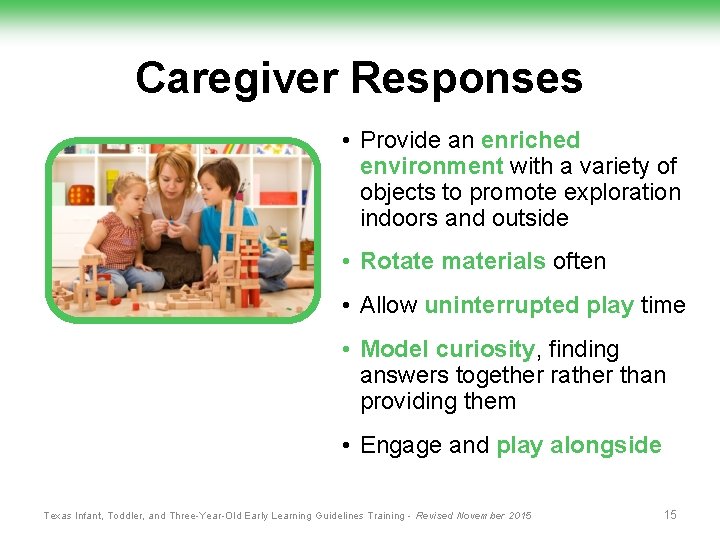 Caregiver Responses

• Provide an enriched environment with a variety of objects to promote exploration indoors and outside

• Rotate materials often

• Allow uninterrupted play time

• Model curiosity, finding answers together rather than providing them

• Engage and play alongside

Texas Infant, Toddler, and Three-Year-Old Early Learning Guidelines Training - Revised November 2015

15